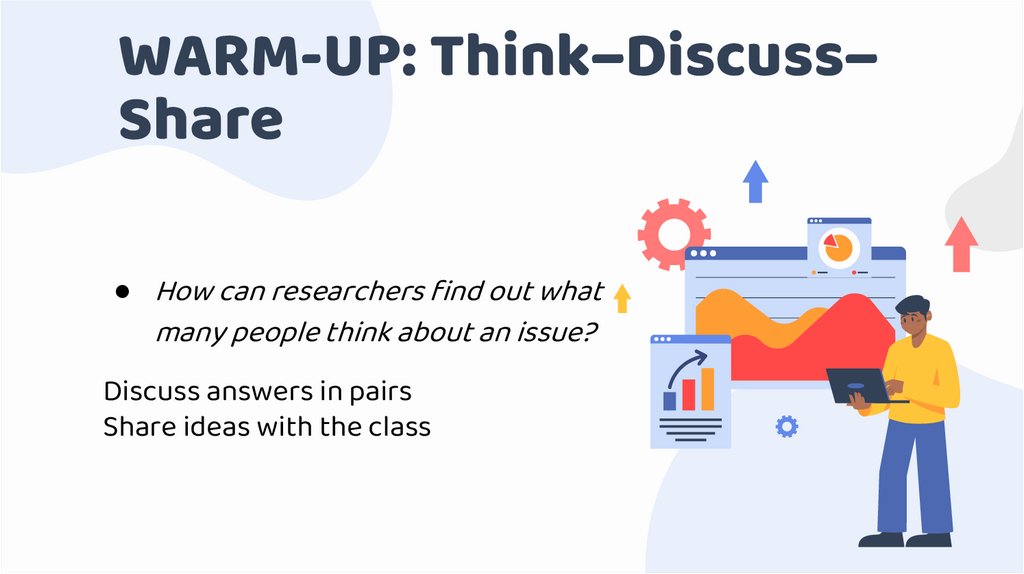 WARM-UP: Think–Discuss–Share

● How can researchers find out what many people think about an issue?

Discuss answers in pairs
Share ideas with the class